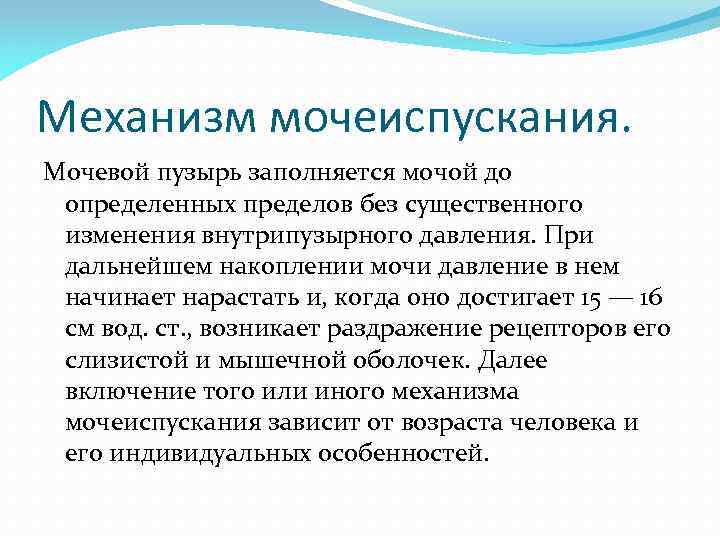 Механизм мочеиспускания.

Мочевой пузырь заполняется мочой до определенных пределов без существенного изменения внутрипузырного давления. При дальнейшем накоплении мочи давление в нем начинает нарастать и, когда оно достигает 15 — 16 см вод. ст., возникает раздражение рецепторов его слизистой и мышечной оболочек. Далее включение того или иного механизма мочеиспускания зависит от возраста человека и его индивидуальных особенностей.